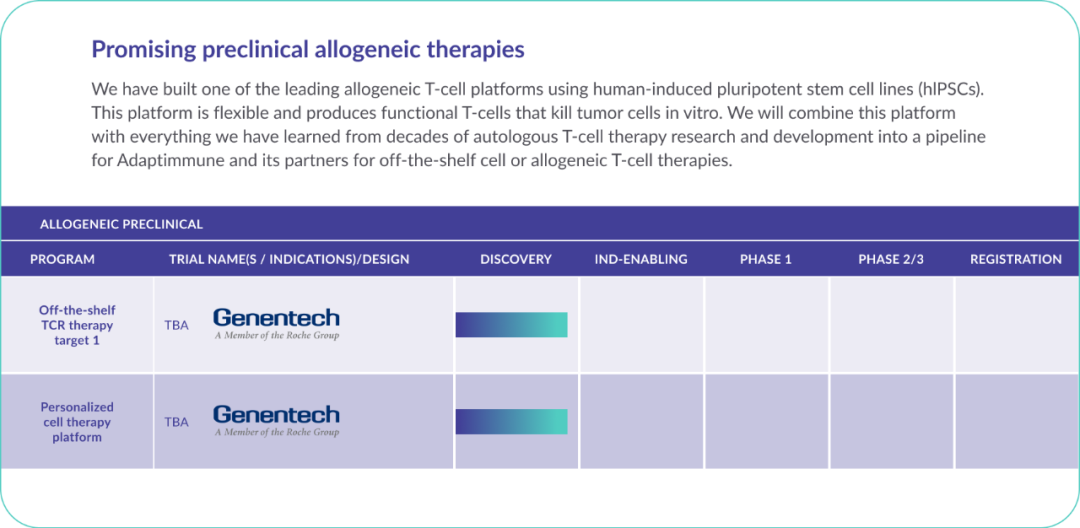 Promising preclinical allogeneic therapies

We have built one of the leading allogeneic T-cell platforms using human-induced pluripotent stem cell lines (hIPSCs). This platform is flexible and produces functional T-cells that kill tumor cells in vitro. We will combine this platform with everything we have learned from decades of autologous T-cell therapy research and development into a pipeline for Adaptimmune and its partners for off-the-shelf cell or allogeneic T-cell therapies.

ALLOGENEIC PRECLINICAL

| PROGRAM | TRIAL NAME(S / INDICATIONS)/DESIGN | DISCOVERY | IND-ENABLING | PHASE 1 | PHASE 2/3 | REGISTRATION |
|---|---|---|---|---|---|---|
| Off-the-shelf TCR therapy target 1 | TBA Genentech A Member of the Roche Group | | | | | |
| Personalized cell therapy platform | TBA Genentech A Member of the Roche Group | | | | | |